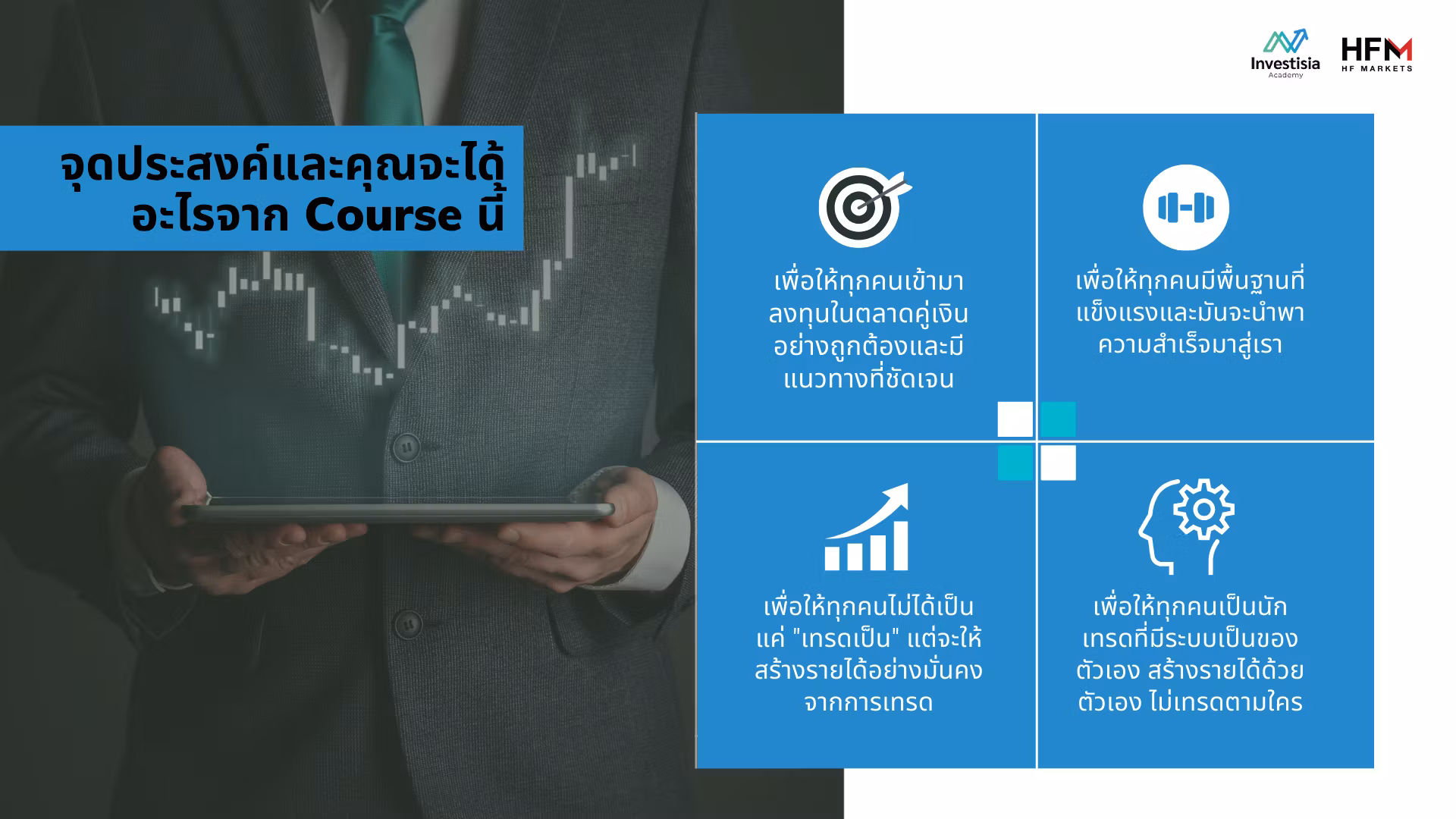 Investisia Academy

HFM HF MARKETS

จุดประสงค์และคุณจะได้อะไรจาก Course นี้

เพื่อให้ทุกคนเข้ามาลงทุนในตลาดคู่เงินอย่างถูกต้องและมีแนวทางที่ชัดเจน

เพื่อให้ทุกคนมีพื้นฐานที่แข็งแรงและมันจะนำพาความสำเร็จมาสู่เรา

เพื่อให้ทุกคนไม่ได้เป็นแค่ "เทรดเป็น" แต่จะให้สร้างรายได้อย่างมั่นคงจากการเทรด

เพื่อให้ทุกคนเป็นนักเทรดที่มีระบบเป็นของตัวเอง สร้างรายได้ด้วยตัวเอง ไม่เทรดตามใคร